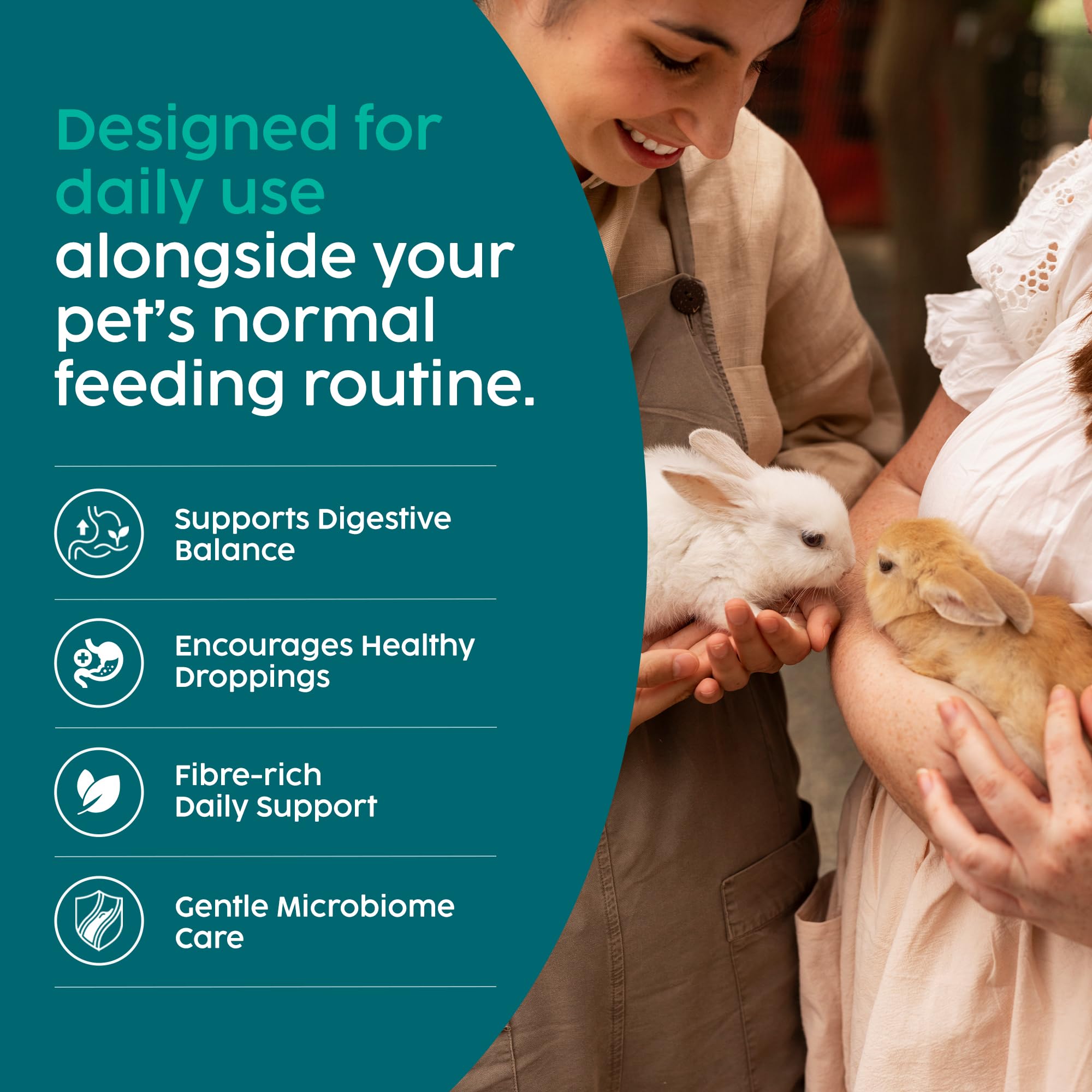 Designed for daily use alongside your pet's normal feeding routine.

Supports Digestive Balance

Encourages Healthy Droppings

Fibre-rich Daily Support

Gentle Microbiome Care